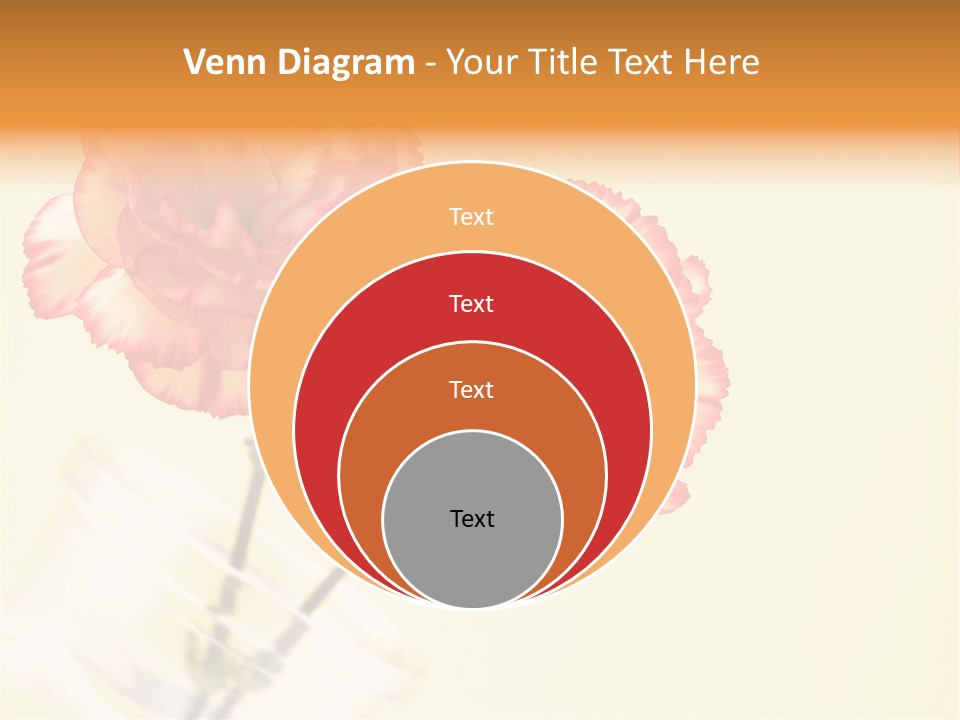 Venn Diagram - Your Title Text Here

Text

Text

Text

Text